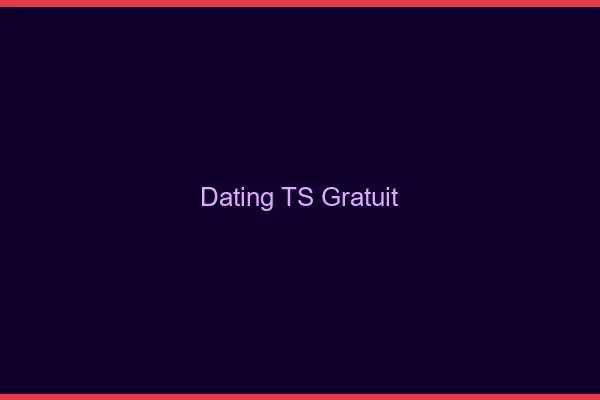 Dating TS Gratuit